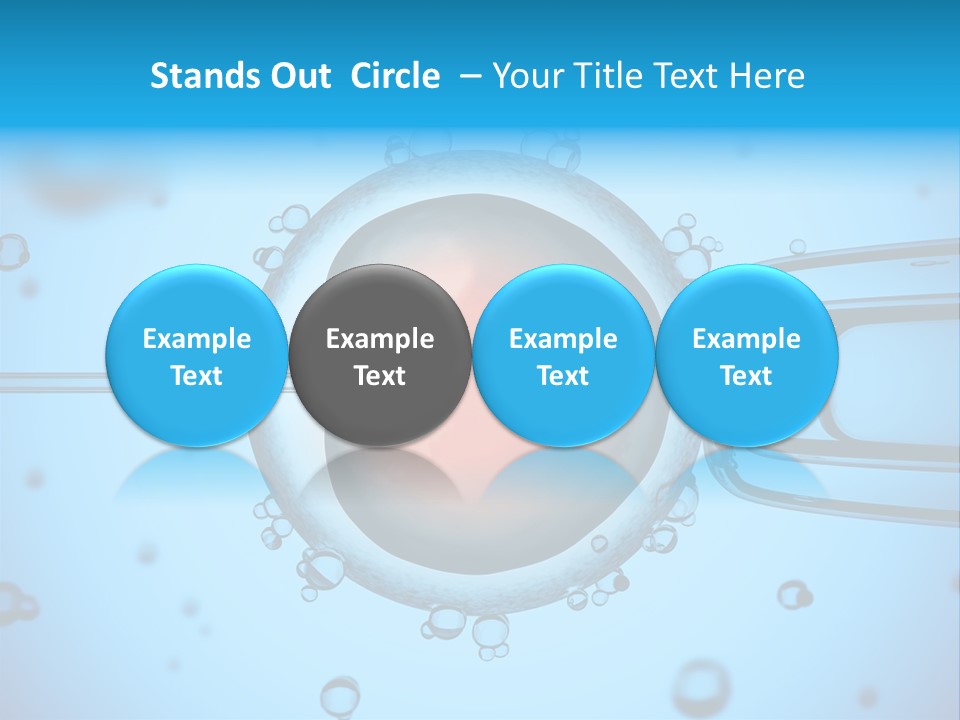 Stands Out Circle – Your Title Text Here

Example Text

Example Text

Example Text

Example Text